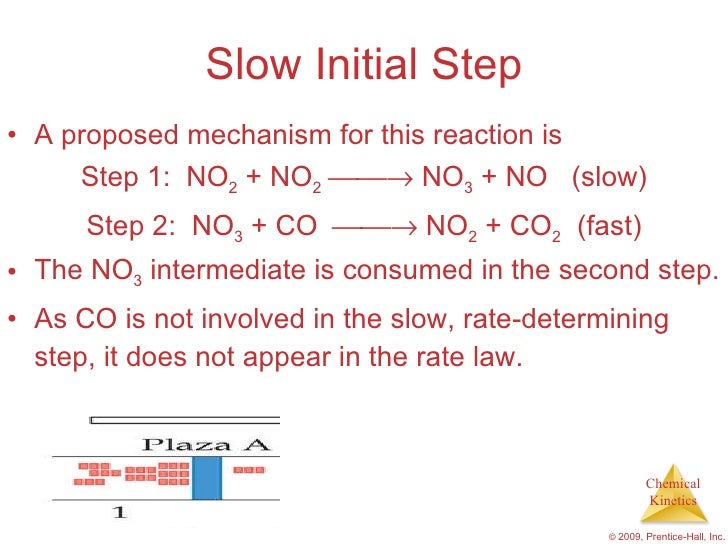 Slow Initial Step

• A proposed mechanism for this reaction is

Step 1: $NO_2 + NO_2 \longrightarrow NO_3 + NO$ (slow)

Step 2: $NO_3 + CO \longrightarrow NO_2 + CO_2$ (fast)

• The $NO_3$ intermediate is consumed in the second step.

• As CO is not involved in the slow, rate-determining step, it does not appear in the rate law.

Plaza A

1

Chemical Kinetics

© 2009, Prentice-Hall, Inc.